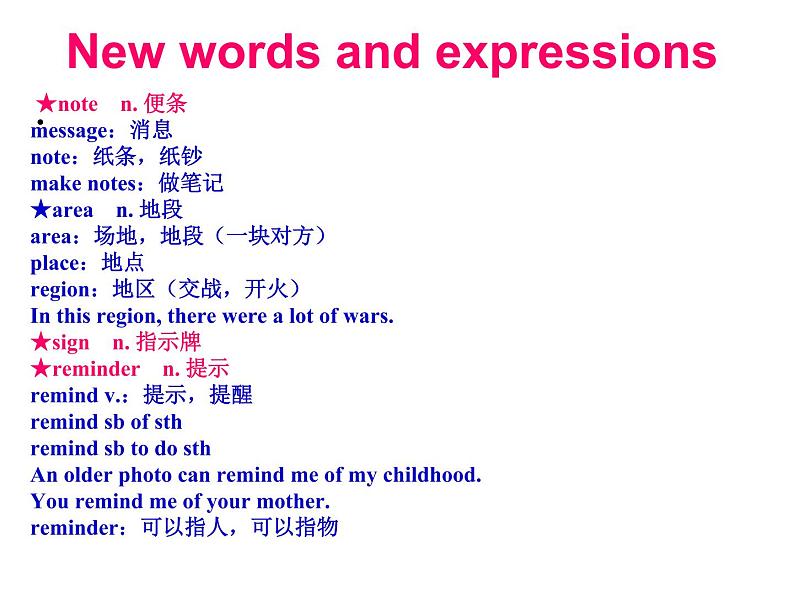 New words and expressions

★note n. 便条
message：消息
note：纸条，纸钞
make notes：做笔记
★area n. 地段
area：场地，地段（一块对方）
place：地点
region：地区（交战，开火）
In this region, there were a lot of wars.
★sign n. 指示牌
★reminder n. 提示
remind v.：提示，提醒
remind sb of sth
remind sb to do sth
An older photo can remind me of my childhood.
You remind me of your mother.
reminder：可以指人，可以指物